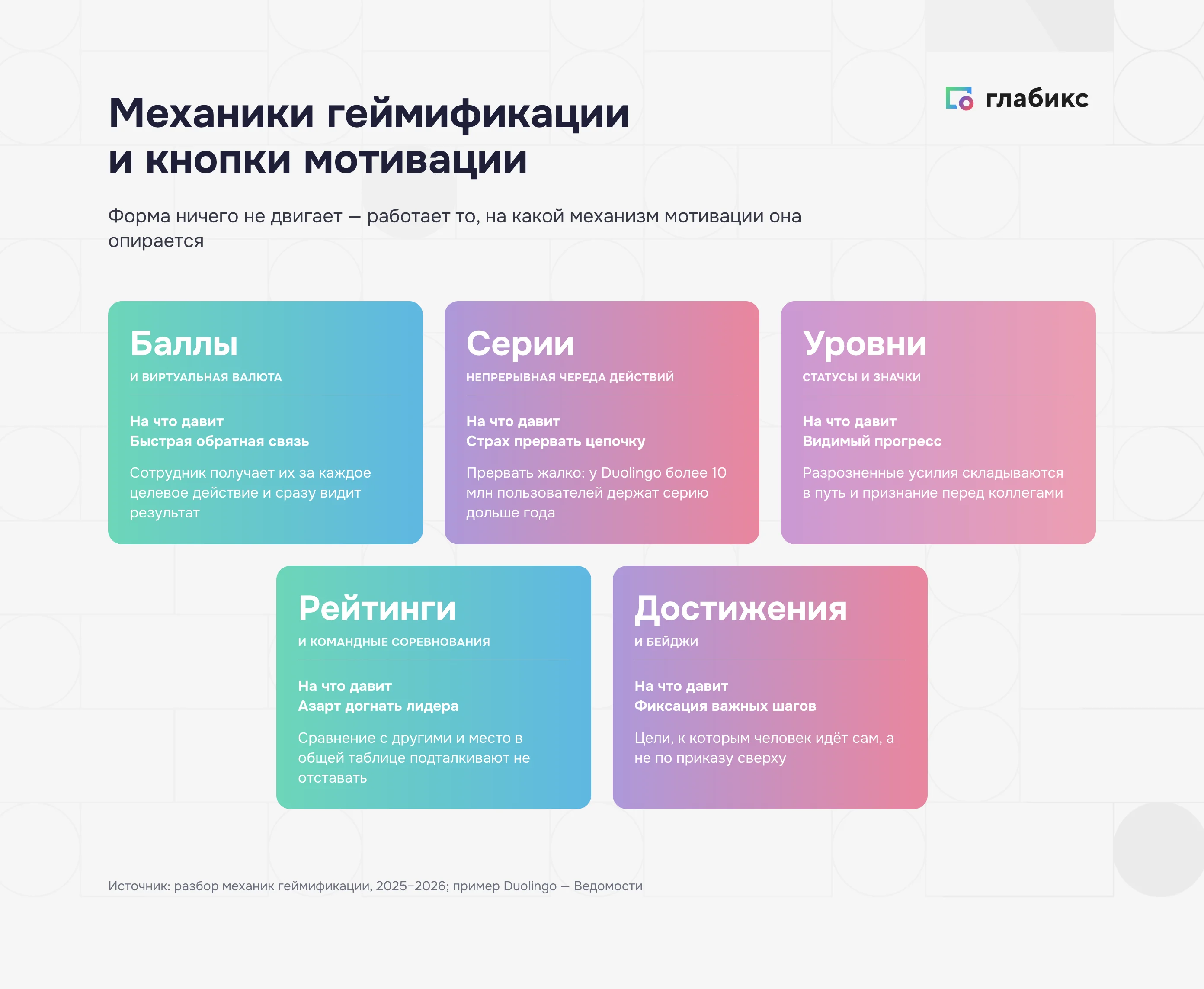 глабикс

Механики геймификации и кнопки мотивации

Форма ничего не двигает — работает то, на какой механизм мотивации она опирается

Баллы
И ВИРТУАЛЬНАЯ ВАЛЮТА

На что давит
Быстрая обратная связь

Сотрудник получает их за каждое целевое действие и сразу видит результат

Серии
НЕПРЕРЫВНАЯ ЧЕРЕДА ДЕЙСТВИЙ

На что давит
Страх прервать цепочку

Прервать жалко: у Duolingo более 10 млн пользователей держат серию дольше года

Уровни
СТАТУСЫ И ЗНАЧКИ

На что давит
Видимый прогресс

Разрозненные усилия складываются в путь и признание перед коллегами

Рейтинги
И КОМАНДНЫЕ СОРЕВНОВАНИЯ

На что давит
Азарт догнать лидера

Сравнение с другими и место в общей таблице подталкивают не отставать

Достижения
И БЕЙДЖИ

На что давит
Фиксация важных шагов

Цели, к которым человек идёт сам, а не по приказу сверху

Источник: разбор механик геймификации, 2025–2026; пример Duolingo — Ведомости